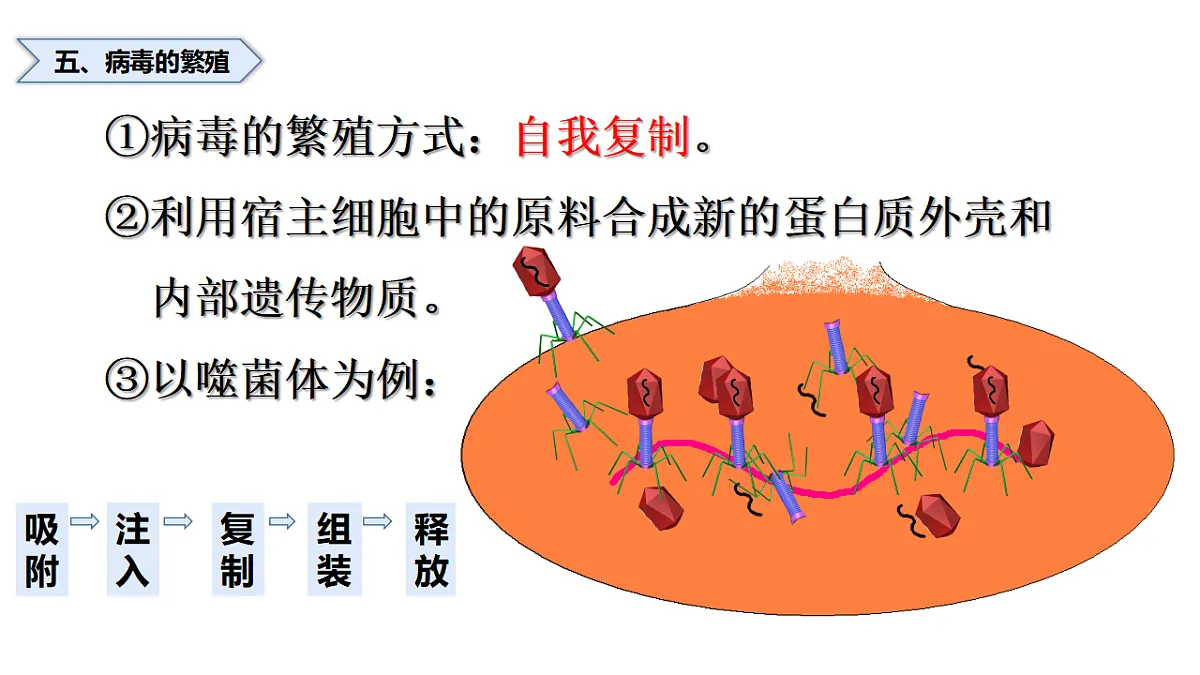 五、病毒的繁殖

①病毒的繁殖方式：自我复制。

②利用宿主细胞中的原料合成新的蛋白质外壳和内部遗传物质。

③以噬菌体为例：

吸附 ⇨ 注入 ⇨ 复制 ⇨ 组装 ⇨ 释放